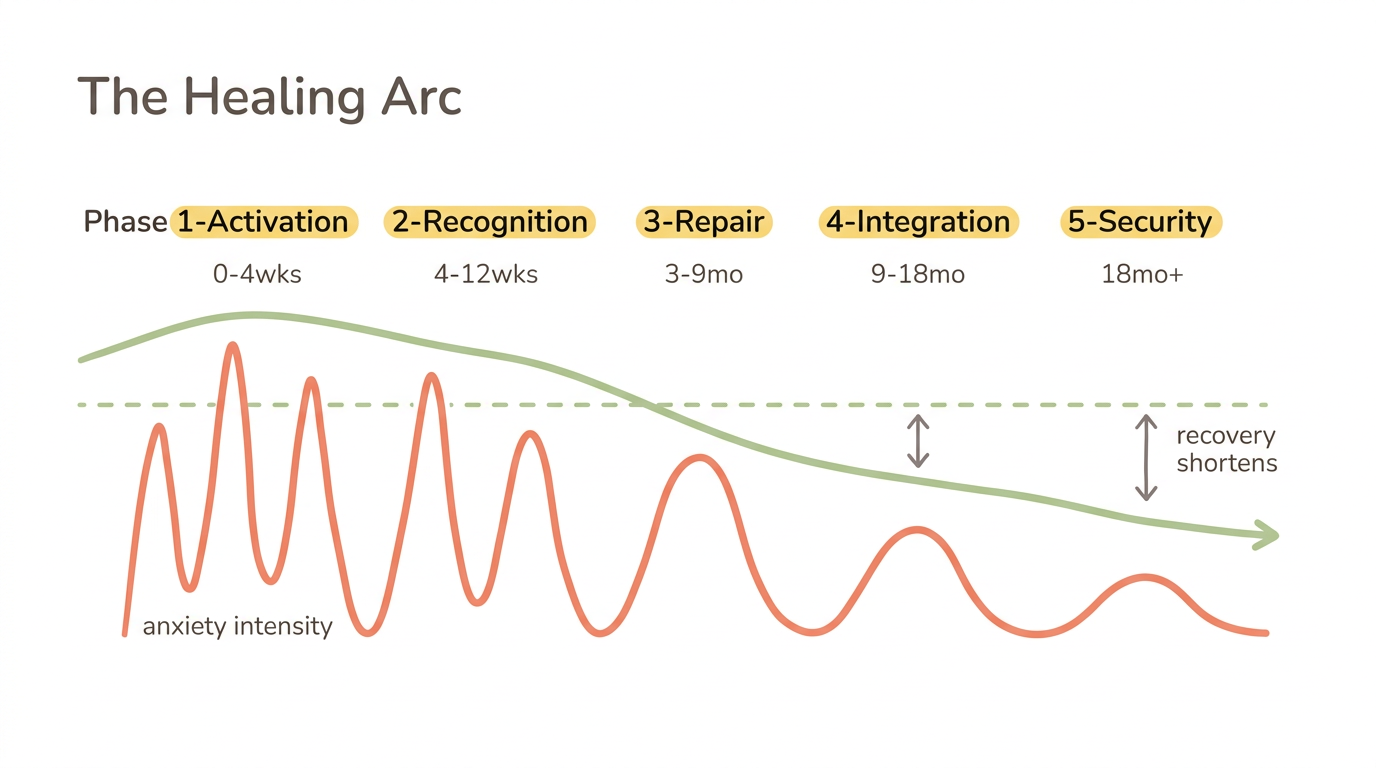 The Healing Arc

Phase 1-Activation 2-Recognition 3-Repair 4-Integration 5-Security

0-4wks 4-12wks 3-9mo 9-18mo 18mo+

recovery shortens

anxiety intensity